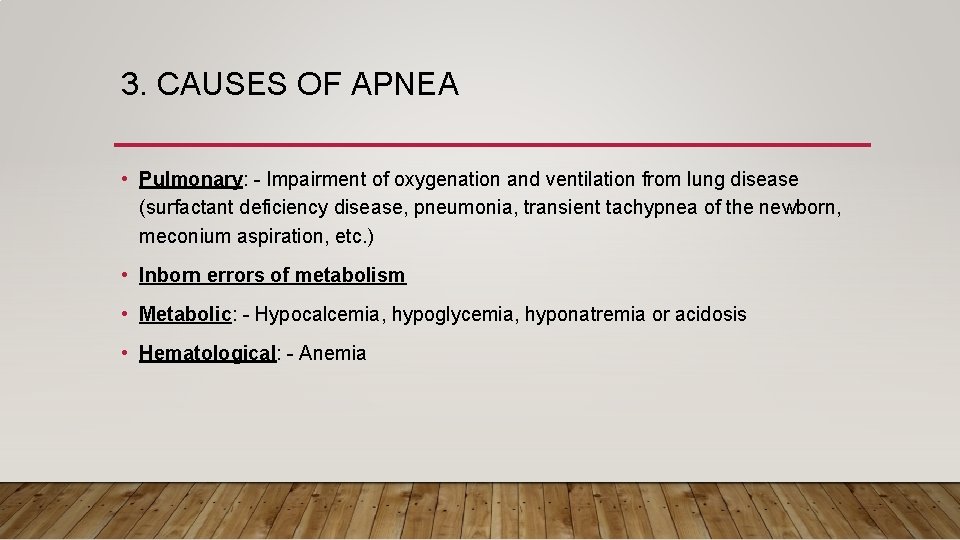 3. CAUSES OF APNEA

• Pulmonary: - Impairment of oxygenation and ventilation from lung disease (surfactant deficiency disease, pneumonia, transient tachypnea of the newborn, meconium aspiration, etc.)

• Inborn errors of metabolism

• Metabolic: - Hypocalcemia, hypoglycemia, hyponatremia or acidosis

• Hematological: - Anemia